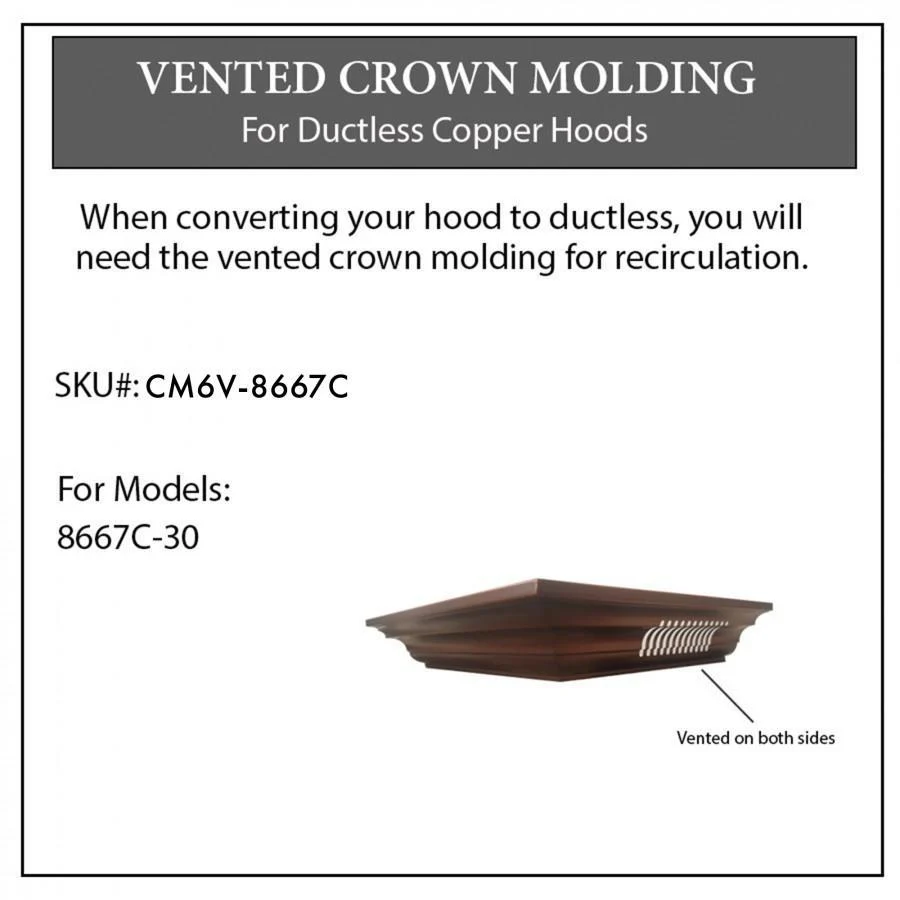 VENTED CROWN MOLDING
For Ductless Copper Hoods

When converting your hood to ductless, you will need the vented crown molding for recirculation.

SKU#: CM6V-8667C

For Models:
8667C-30

Vented on both sides